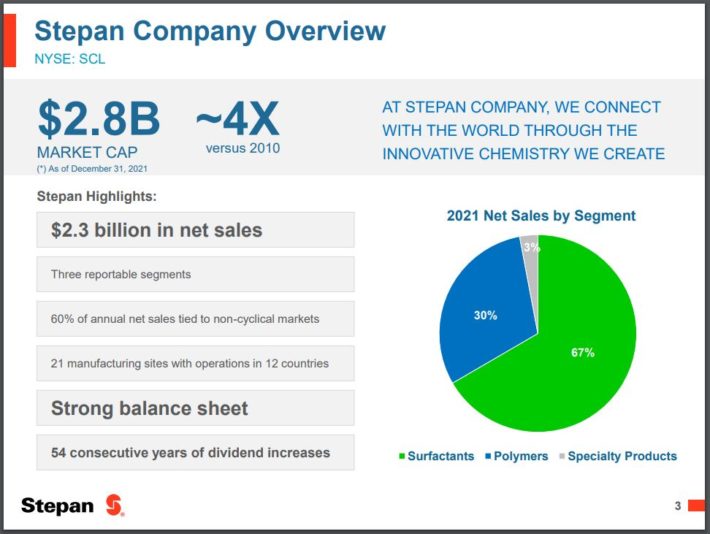 Stepan Company Overview
NYSE: SCL

$2.8B
MARKET CAP
(*) As of December 31, 2021

~4X
versus 2010

AT STEPAN COMPANY, WE CONNECT WITH THE WORLD THROUGH THE INNOVATIVE CHEMISTRY WE CREATE

Stepan Highlights:

$2.3 billion in net sales

Three reportable segments

60% of annual net sales tied to non-cyclical markets

21 manufacturing sites with operations in 12 countries

Strong balance sheet

54 consecutive years of dividend increases

2021 Net Sales by Segment

3%

30%

67%

Surfactants Polymers Specialty Products

Stepan

3